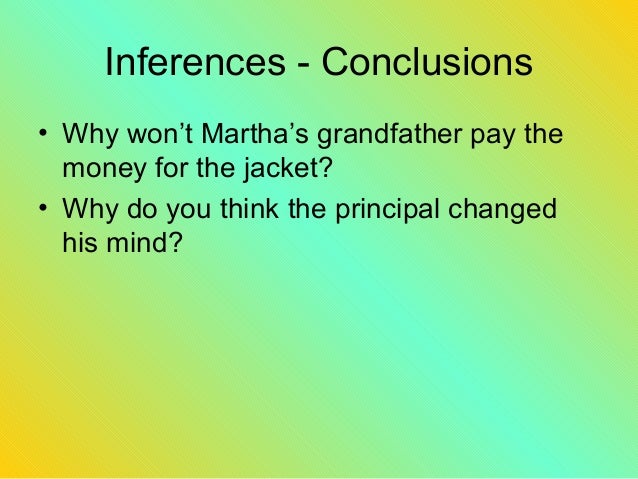 Inferences - Conclusions

• Why won’t Martha’s grandfather pay the money for the jacket?
• Why do you think the principal changed his mind?